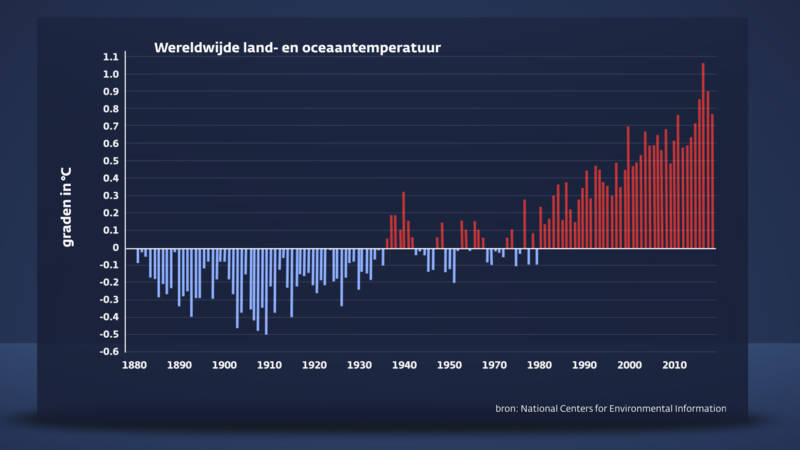 Wereldwijde land- en oceaantemperatuur

graden in °C

1.1
1.0
0.9
0.8
0.7
0.6
0.5
0.4
0.3
0.2
0.1
0
-0.1
-0.2
-0.3
-0.4
-0.5
-0.6

1880 1890 1900 1910 1920 1930 1940 1950 1960 1970 1980 1990 2000 2010

bron: National Centers for Environmental Information